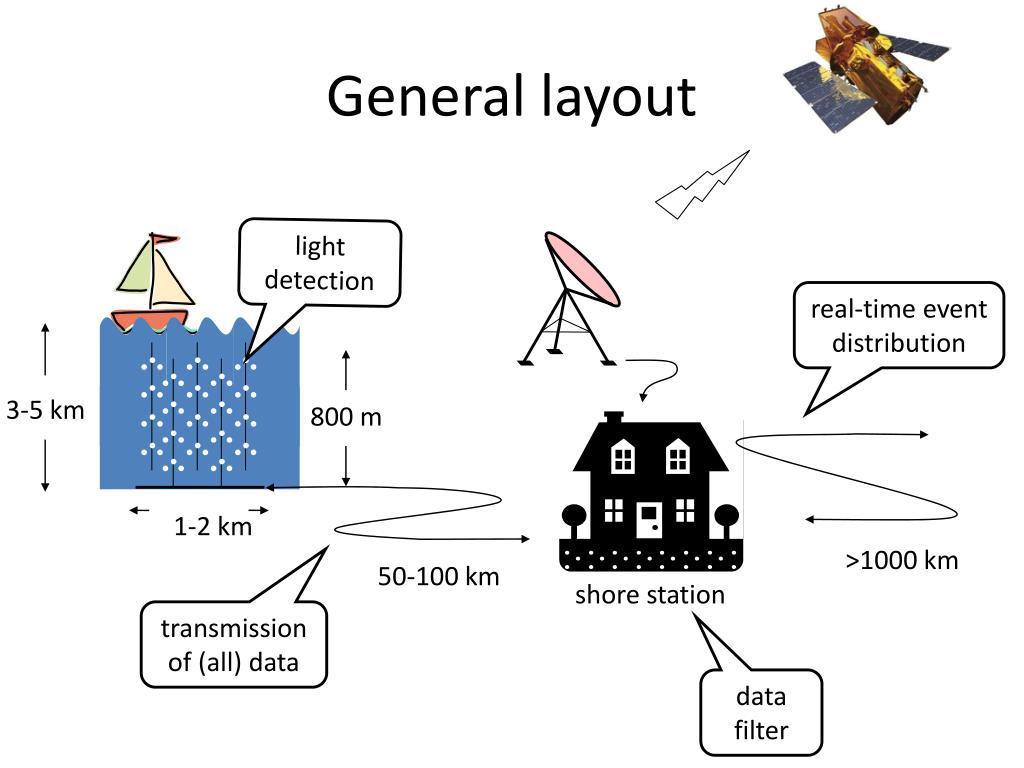 General layout

light detection

real-time event distribution

3-5 km

800 m

1-2 km

50-100 km

shore station

>1000 km

transmission of (all) data

data filter